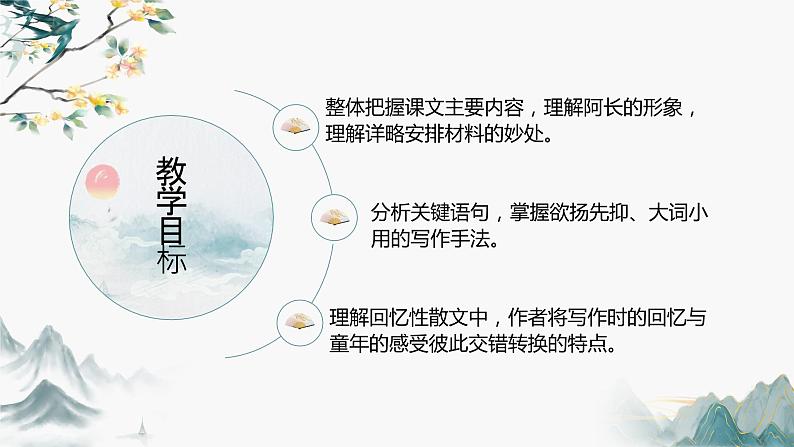 教学目标

整体把握课文主要内容，理解阿长的形象，理解详略安排材料的妙处。

分析关键语句，掌握欲扬先抑、大词小用的写作手法。

理解回忆性散文中，作者将写作时的回忆与童年的感受彼此交错转换的特点。